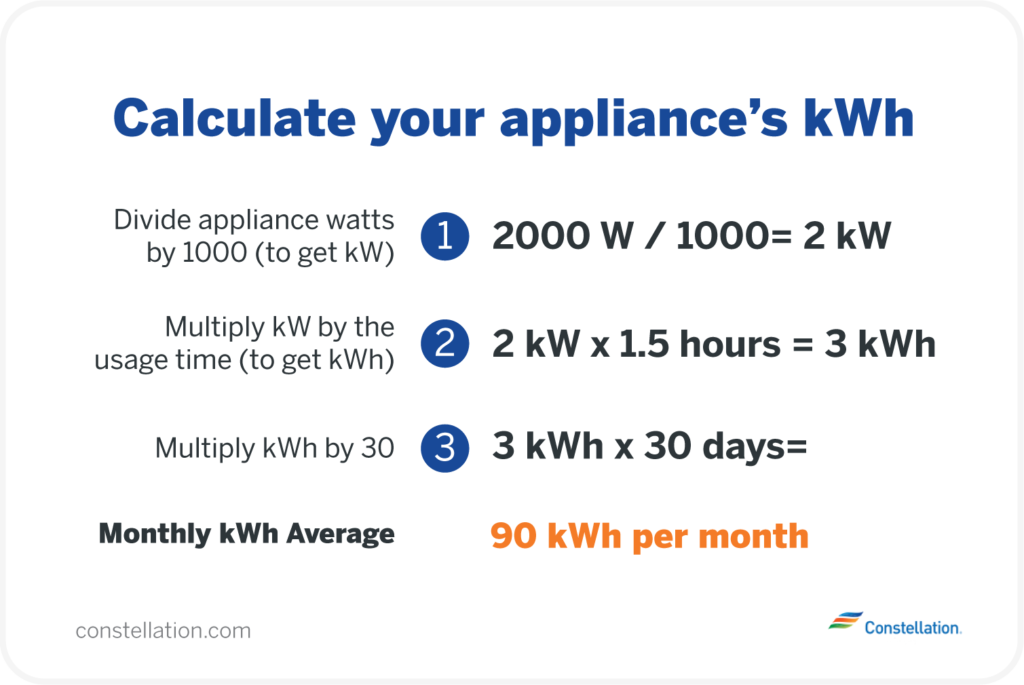 Calculate your appliance's kWh

Divide appliance watts by 1000 (to get kW) 1 2000 W / 1000= 2 kW

Multiply kW by the usage time (to get kWh) 2 2 kW x 1.5 hours = 3 kWh

Multiply kWh by 30 3 3 kWh x 30 days=

Monthly kWh Average 90 kWh per month

constellation.com

Constellation.